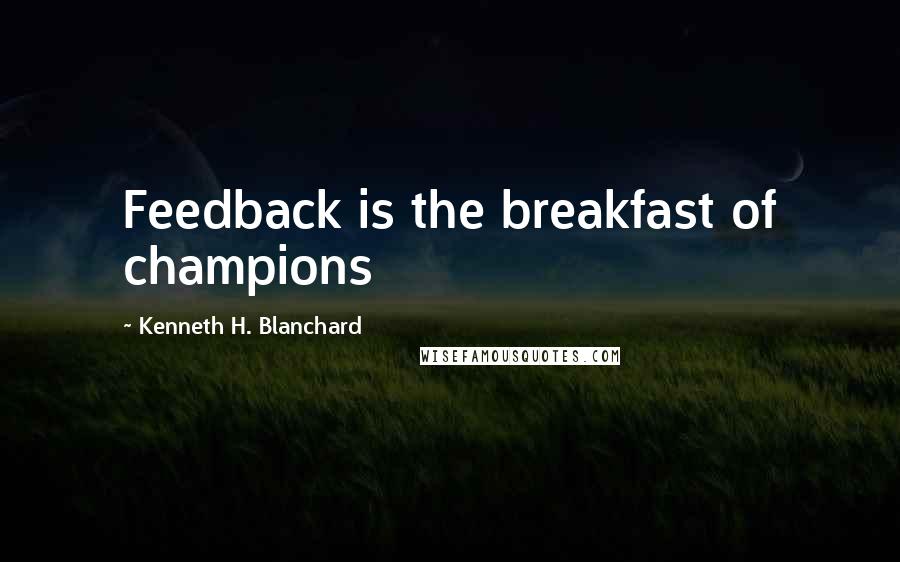 Feedback is the breakfast of champions

~ Kenneth H. Blanchard

WISEFAMOUSQUOTES.COM